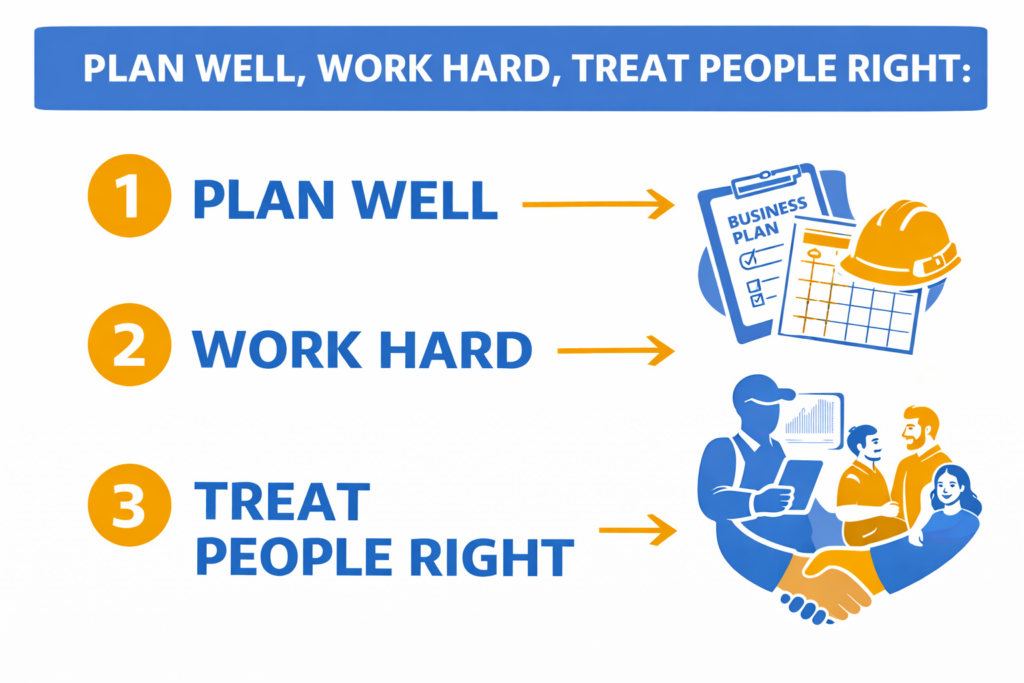 PLAN WELL, WORK HARD, TREAT PEOPLE RIGHT:

1 PLAN WELL

BUSINESS PLAN

2 WORK HARD

3 TREAT PEOPLE RIGHT